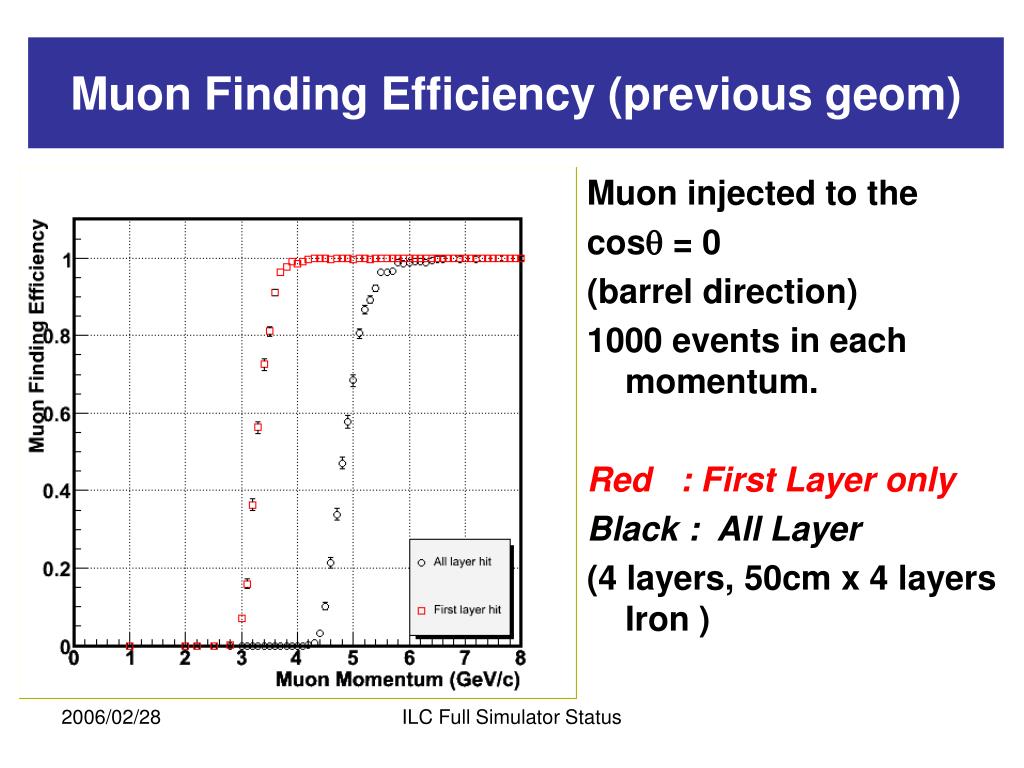 Muon Finding Efficiency (previous geom)

Muon Finding Efficiency

1
0.8
0.6
0.4
0.2
0

0 1 2 3 4 5 6 7 8

Muon Momentum (GeV/c)

All layer hit

First layer hit

Muon injected to the $\cos\theta = 0$ (barrel direction)

1000 events in each momentum.

Red : First Layer only

Black : All Layer

(4 layers, 50cm x 4 layers Iron )

2006/02/28

ILC Full Simulator Status